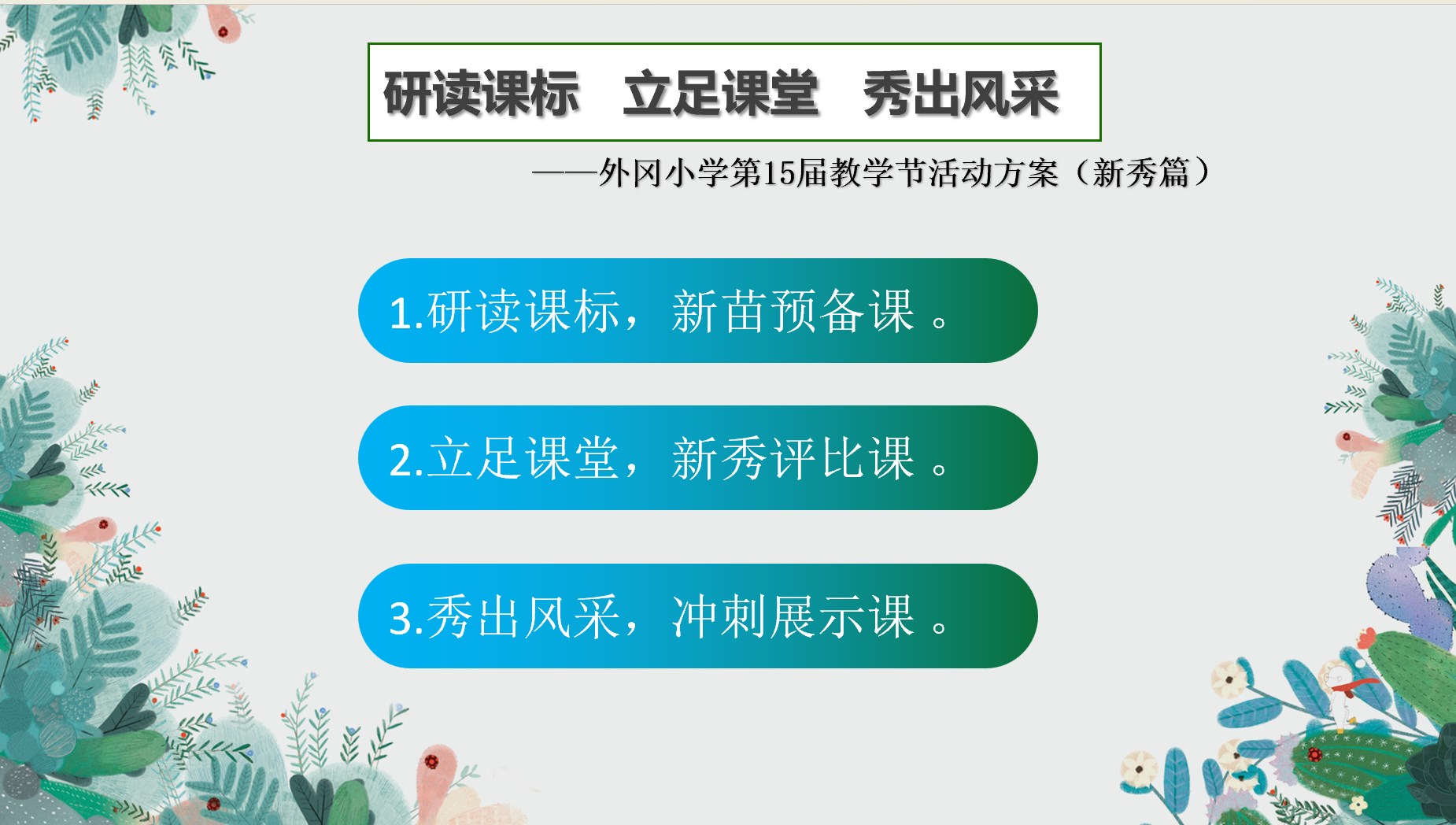 研读课标　立足课堂　秀出风采

——外冈小学第15届教学节活动方案（新秀篇）

1.研读课标，新苗预备课 。

2.立足课堂，新秀评比课 。

3.秀出风采，冲刺展示课 。